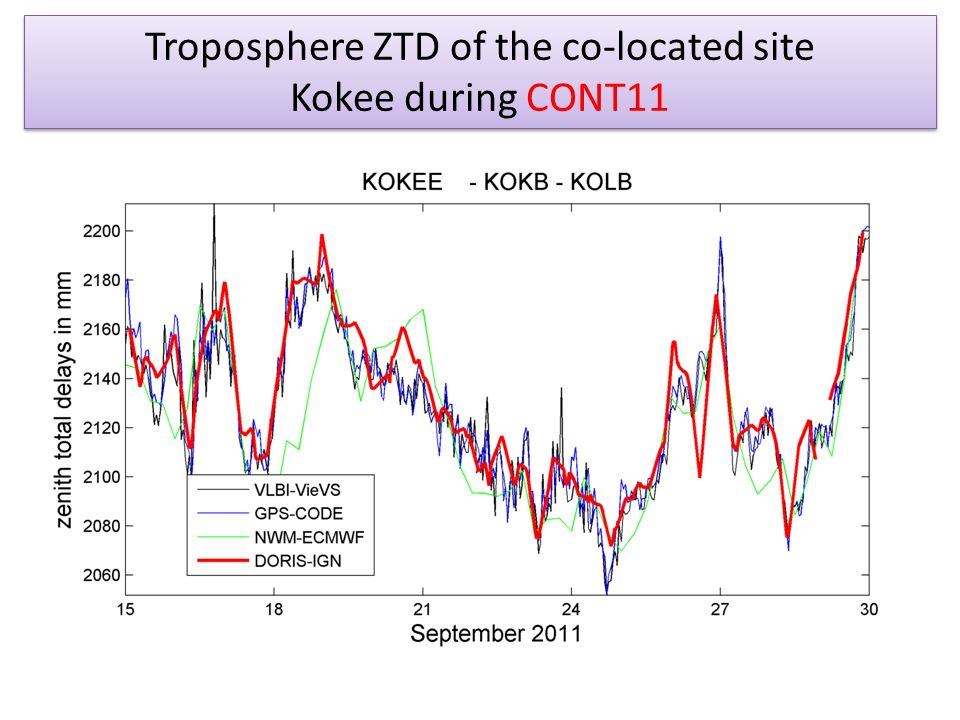 Troposphere ZTD of the co-located site
Kokee during CONT11

KOKEE - KOKB - KOLB

zenith total delays in mm

2200
2180
2160
2140
2120
2100
2080
2060

VLBI-VieVS
GPS-CODE
NWM-ECMWF
DORIS-IGN

15 18 21 24 27 30

September 2011